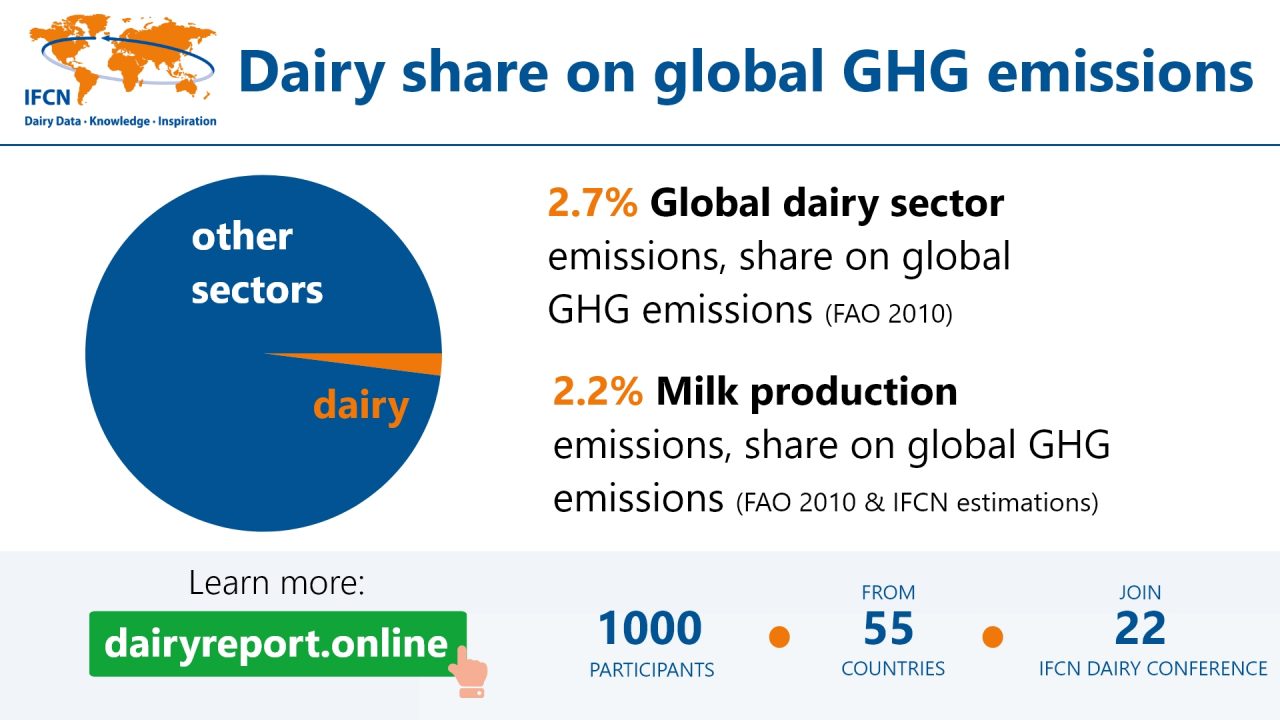 IFCN
Dairy Data · Knowledge · Inspiration

Dairy share on global GHG emissions

other sectors

dairy

2.7% Global dairy sector emissions, share on global GHG emissions (FAO 2010)

2.2% Milk production emissions, share on global GHG emissions (FAO 2010 & IFCN estimations)

Learn more:
dairyreport.online

1000
PARTICIPANTS

FROM
55
COUNTRIES

JOIN
22
IFCN DAIRY CONFERENCE